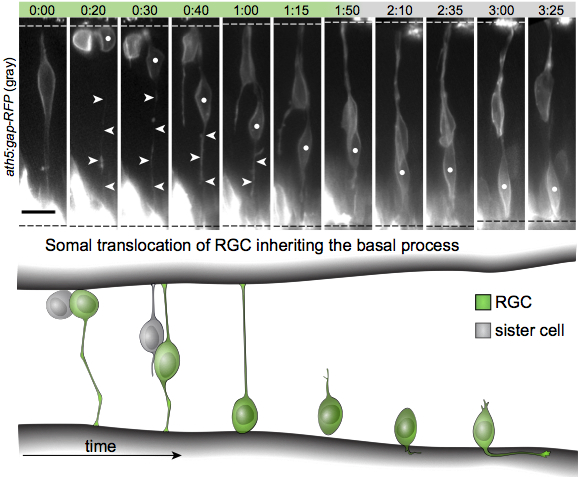 0:00 0:20 0:30 0:40 1:00 1:15 1:50 2:10 2:35 3:00 3:25

ath5:gap-RFP (gray)

Somal translocation of RGC inheriting the basal process

RGC
sister cell

time